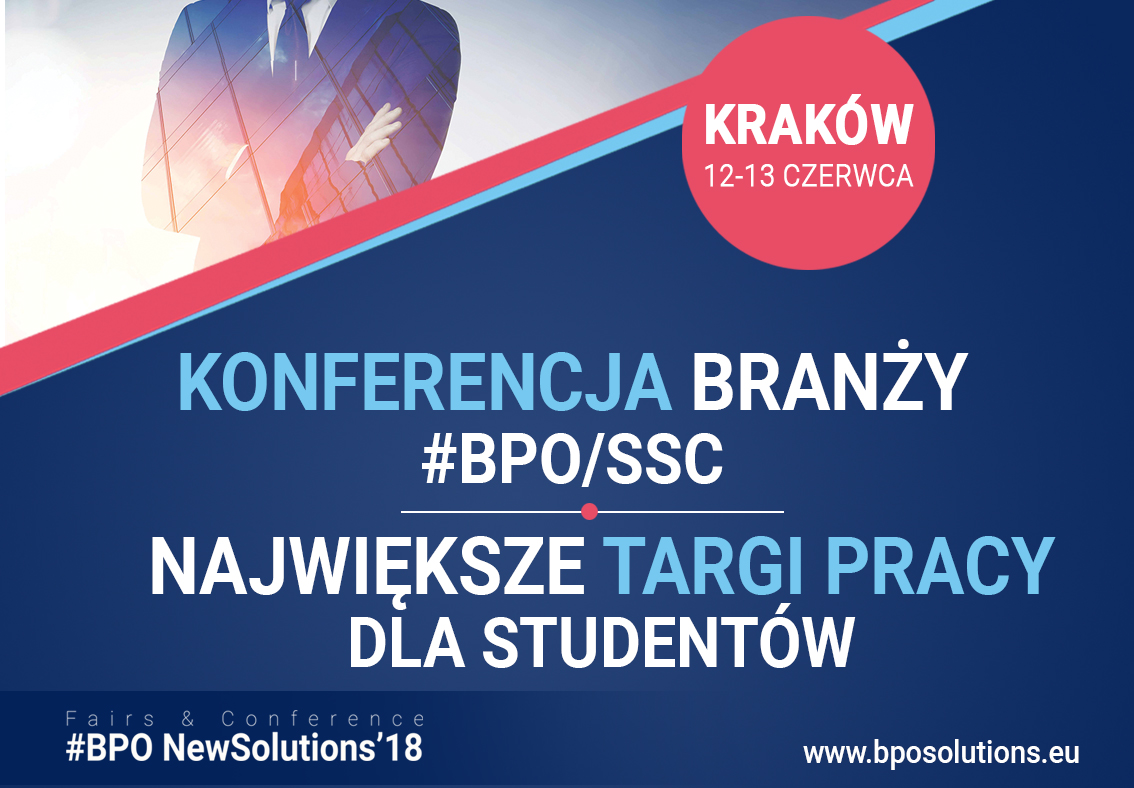 KRAKÓW
12-13 CZERWCA

KONFERENCJA BRANŻY
#BPO/SSC

NAJWIĘKSZE TARGI PRACY
DLA STUDENTÓW

Fairs & Conference
#BPO NewSolutions'18

www.bposolutions.eu